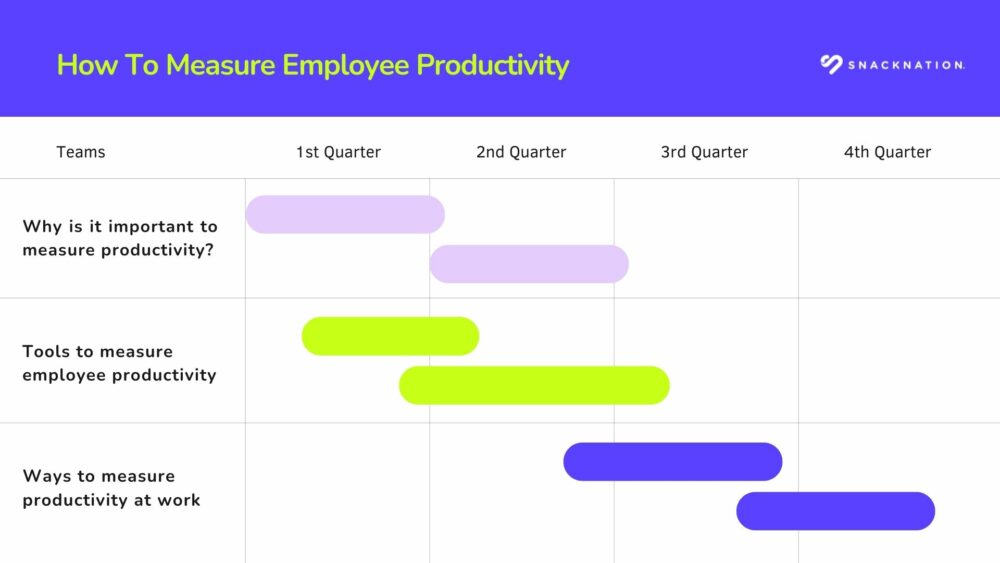 How To Measure Employee Productivity

SNACKNATION.

| Teams | 1st Quarter | 2nd Quarter | 3rd Quarter | 4th Quarter |
|---|---|---|---|---|
| Why is it important to measure productivity? | | | | |
| Tools to measure employee productivity | | | | |
| Ways to measure productivity at work | | | | |